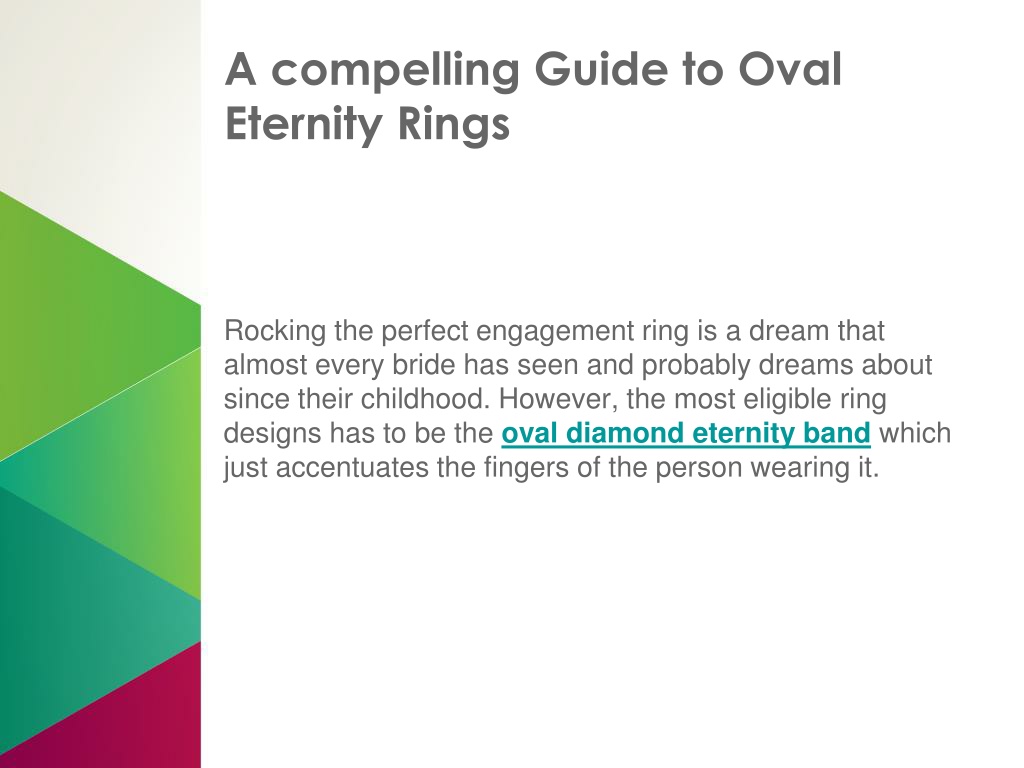 A compelling Guide to Oval Eternity Rings

Rocking the perfect engagement ring is a dream that almost every bride has seen and probably dreams about since their childhood. However, the most eligible ring designs has to be the oval diamond eternity band which just accentuates the fingers of the person wearing it.